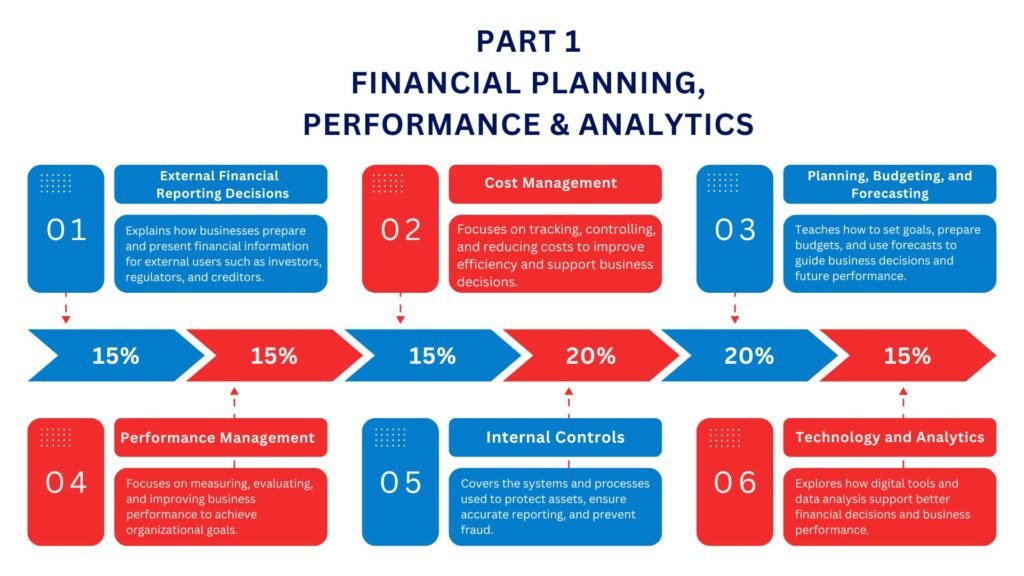 PART 1
FINANCIAL PLANNING, PERFORMANCE & ANALYTICS

01
External Financial Reporting Decisions
Explains how businesses prepare and present financial information for external users such as investors, regulators, and creditors.

02
Cost Management
Focuses on tracking, controlling, and reducing costs to improve efficiency and support business decisions.

03
Planning, Budgeting, and Forecasting
Teaches how to set goals, prepare budgets, and use forecasts to guide business decisions and future performance.

15%
15%
15%
20%
20%
15%

04
Performance Management
Focuses on measuring, evaluating, and improving business performance to achieve organizational goals.

05
Internal Controls
Covers the systems and processes used to protect assets, ensure accurate reporting, and prevent fraud.

06
Technology and Analytics
Explores how digital tools and data analysis support better financial decisions and business performance.